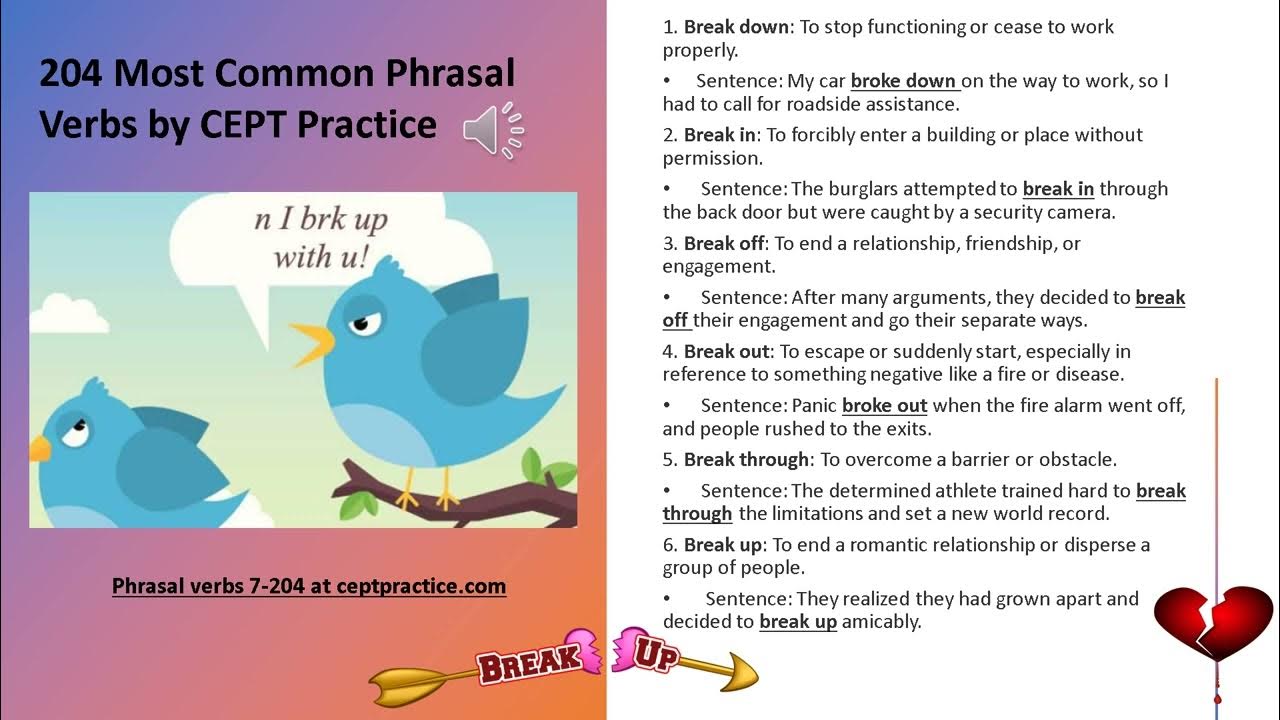 204 Most Common Phrasal Verbs by CEPT Practice

n I brk up with u!

Phrasal verbs 7-204 at ceptpractice.com

BREAK UP

1. Break down: To stop functioning or cease to work properly.

• Sentence: My car broke down on the way to work, so I had to call for roadside assistance.

2. Break in: To forcibly enter a building or place without permission.

• Sentence: The burglars attempted to break in through the back door but were caught by a security camera.

3. Break off: To end a relationship, friendship, or engagement.

• Sentence: After many arguments, they decided to break off their engagement and go their separate ways.

4. Break out: To escape or suddenly start, especially in reference to something negative like a fire or disease.

• Sentence: Panic broke out when the fire alarm went off, and people rushed to the exits.

5. Break through: To overcome a barrier or obstacle.

• Sentence: The determined athlete trained hard to break through the limitations and set a new world record.

6. Break up: To end a romantic relationship or disperse a group of people.

• Sentence: They realized they had grown apart and decided to break up amicably.